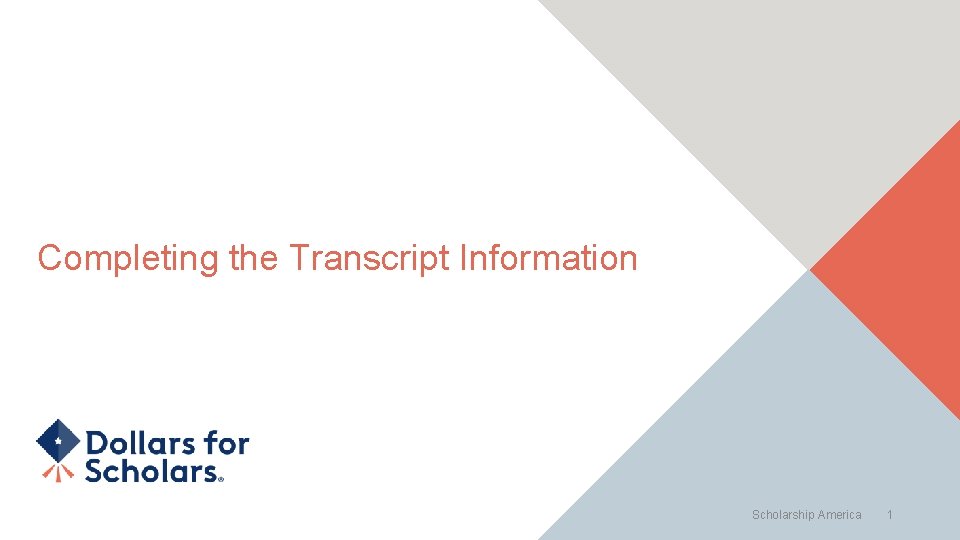 Completing the Transcript Information

Dollars for Scholars®

Scholarship America 1